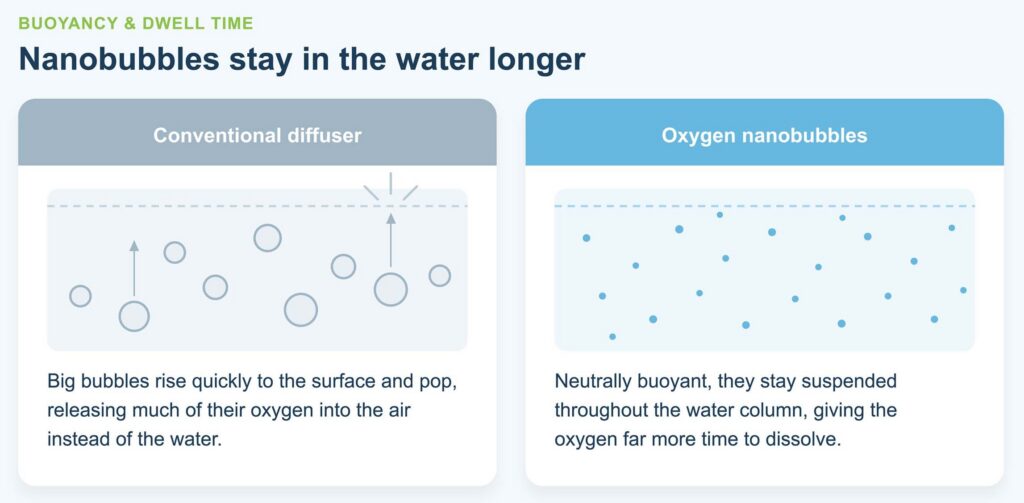 BUOYANCY & DWELL TIME

Nanobubbles stay in the water longer

Conventional diffuser

Big bubbles rise quickly to the surface and pop, releasing much of their oxygen into the air instead of the water.

Oxygen nanobubbles

Neutrally buoyant, they stay suspended throughout the water column, giving the oxygen far more time to dissolve.